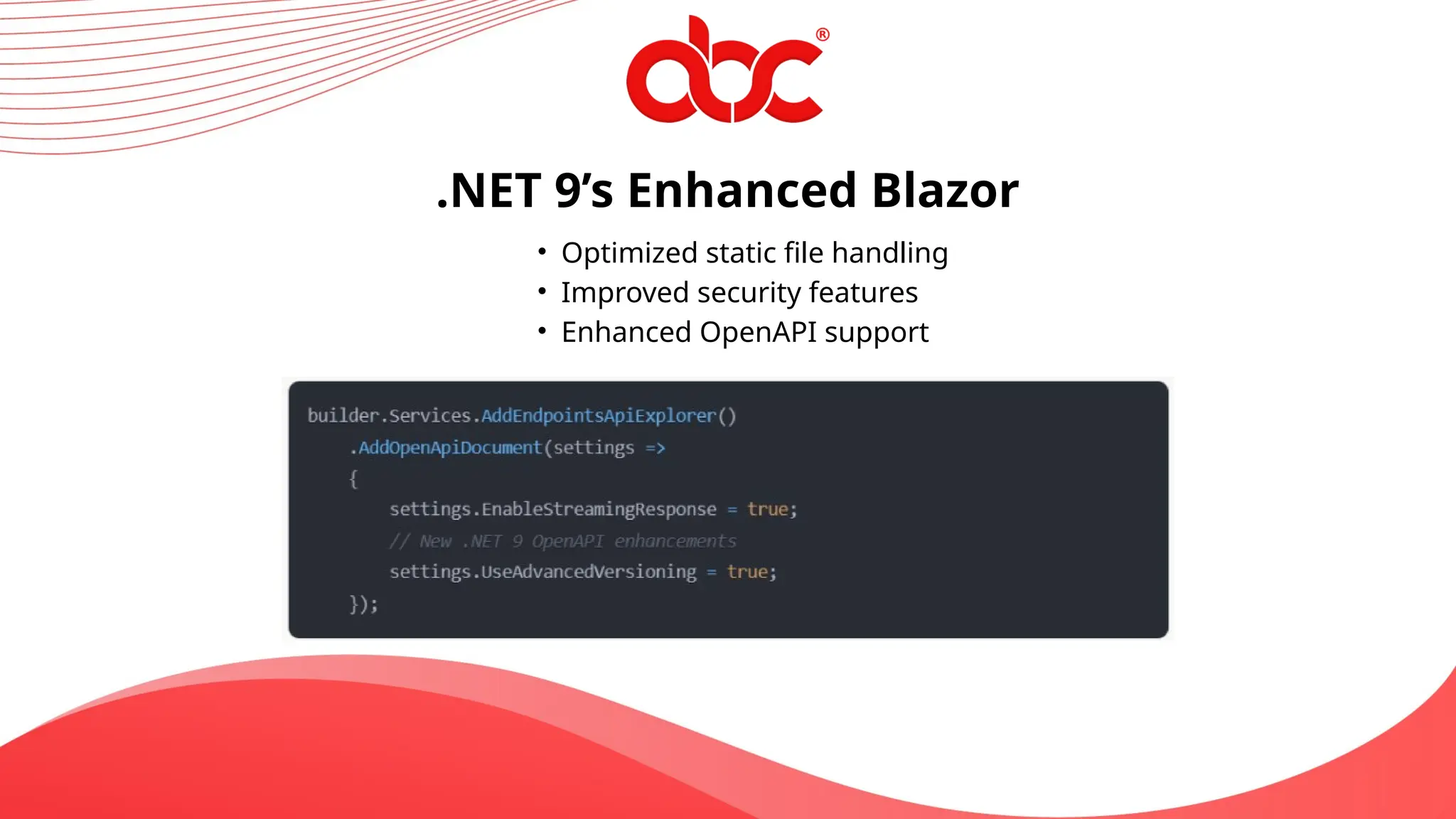 abc®

.NET 9's Enhanced Blazor

• Optimized static file handling
• Improved security features
• Enhanced OpenAPI support

builder.Services.AddEndpointsApiExplorer()
    .AddOpenApiDocument(settings =>
    {
        settings.EnableStreamingResponse = true;
        // New .NET 9 OpenAPI enhancements
        settings.UseAdvancedVersioning = true;
    });